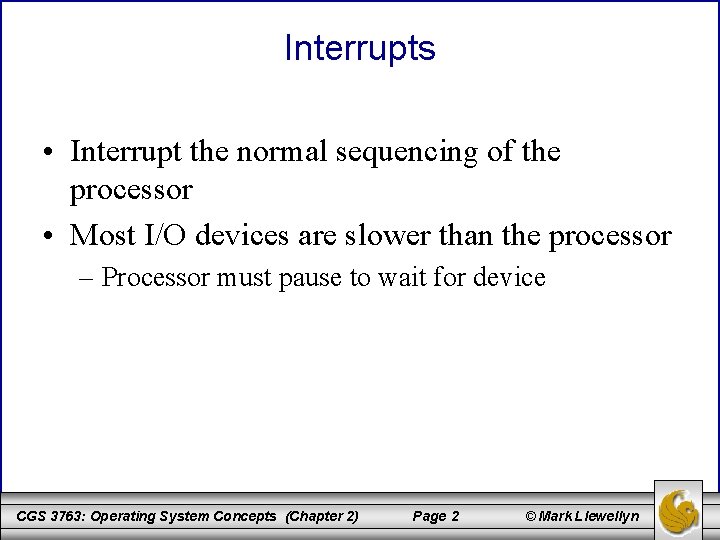 Interrupts

• Interrupt the normal sequencing of the processor

• Most I/O devices are slower than the processor

– Processor must pause to wait for device

CGS 3763: Operating System Concepts (Chapter 2) Page 2 © Mark Llewellyn